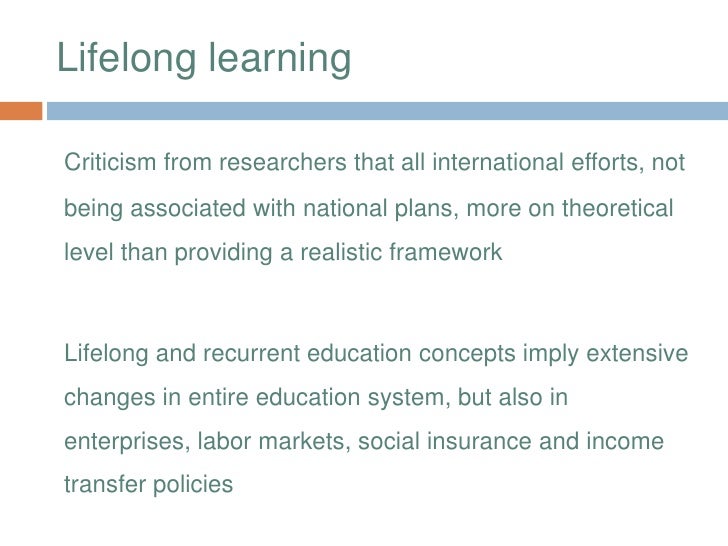 Lifelong learning

Criticism from researchers that all international efforts, not being associated with national plans, more on theoretical level than providing a realistic framework

Lifelong and recurrent education concepts imply extensive changes in entire education system, but also in enterprises, labor markets, social insurance and income transfer policies